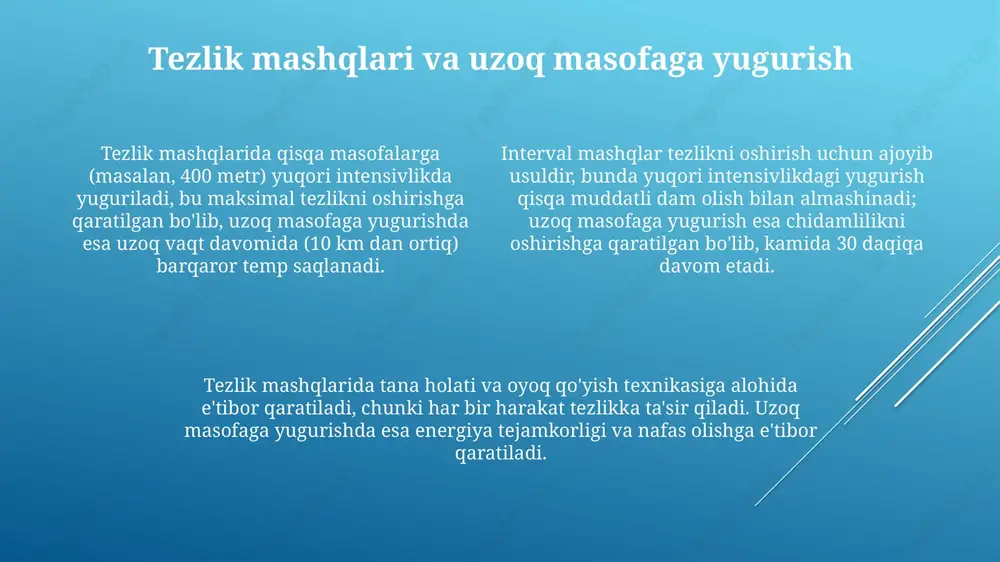 Tezlik mashqlari va uzoq masofaga yugurish

Tezlik mashqlarida qisqa masofalarga (masalan, 400 metr) yuqori intensivlikda yuguriladi, bu maksimal tezlikni oshirishga qaratilgan bo'lib, uzoq masofaga yugurishda esa uzoq vaqt davomida (10 km dan ortiq) barqaror temp saqlanadi.

Interval mashqlar tezlikni oshirish uchun ajoyib usuldir, bunda yuqori intensivlikdagi yugurish qisqa muddatli dam olish bilan almashinadi; uzoq masofaga yugurish esa chidamlilikni oshirishga qaratilgan bo'lib, kamida 30 daqiqa davom etadi.

Tezlik mashqlarida tana holati va oyoq qo'yish texnikasiga alohida e'tibor qaratiladi, chunki har bir harakat tezlikka ta'sir qiladi. Uzoq masofaga yugurishda esa energiya tejamkorligi va nafas olishga e'tibor qaratiladi.